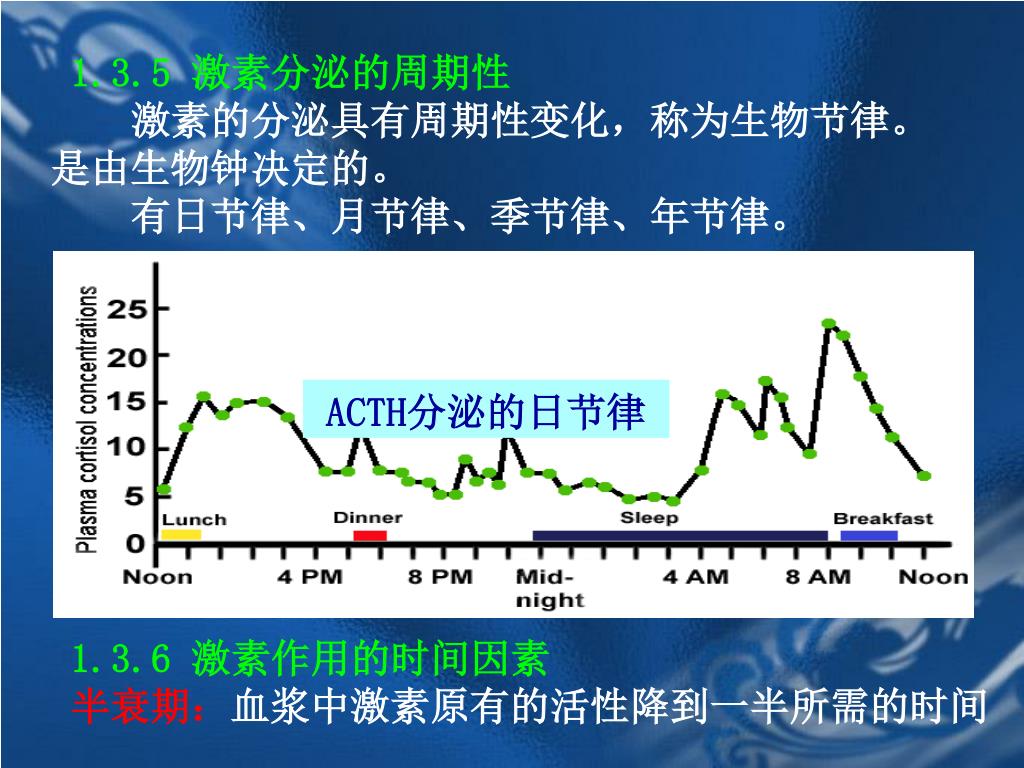 1.3.5 激素分泌的周期性

激素的分泌具有周期性变化，称为生物节律。是由生物钟决定的。

有日节律、月节律、季节律、年节律。

Plasma cortisol concentrations

25
20
15
10
5
0

ACTH分泌的日节律

Lunch
Dinner
Sleep
Breakfast

Noon
4 PM
8 PM
Mid-night
4 AM
8 AM
Noon

1.3.6 激素作用的时间因素

半衰期：血浆中激素原有的活性降到一半所需的时间